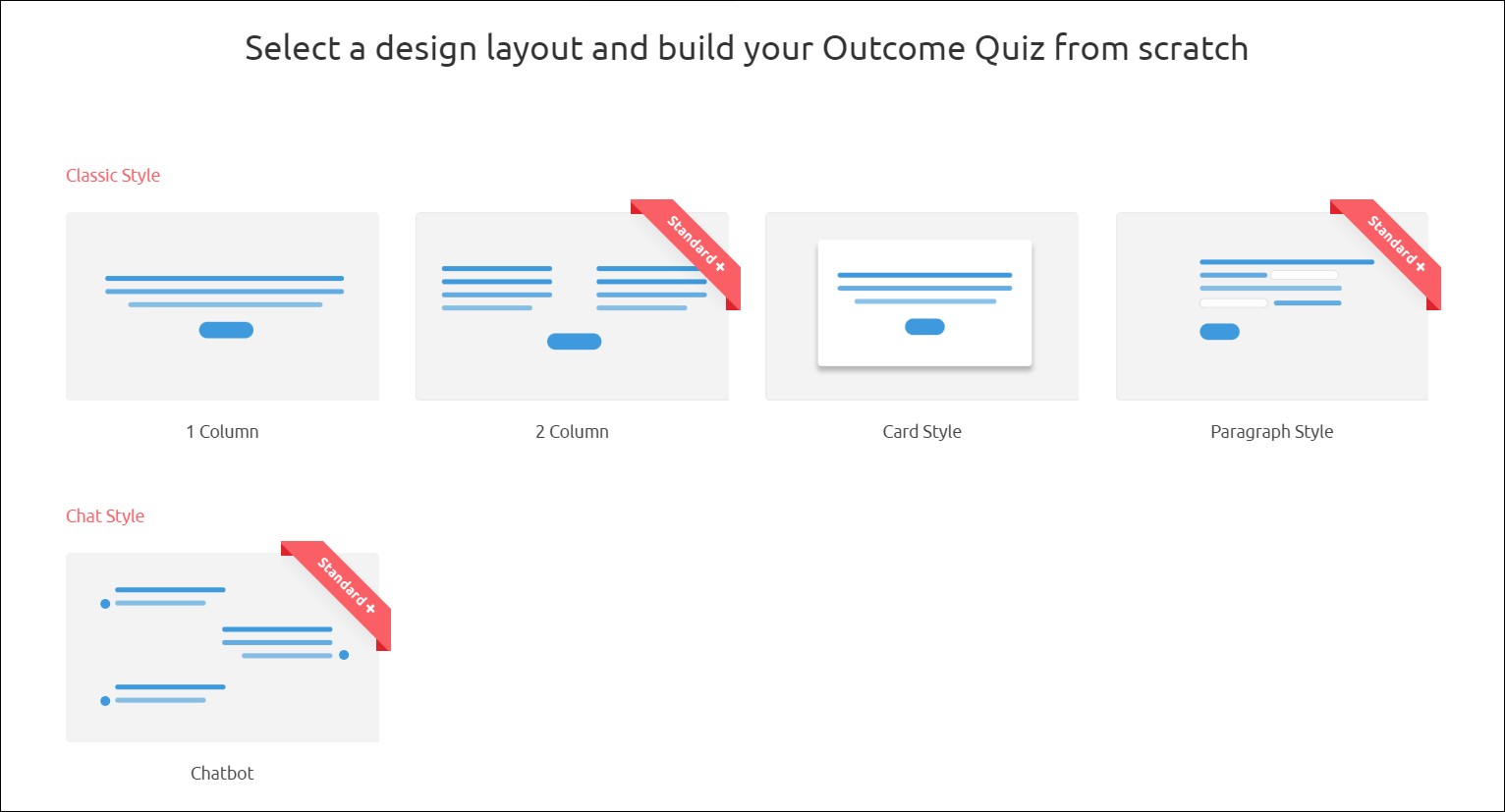 Select a design layout and build your Outcome Quiz from scratch

Classic Style

1 Column

Standard +

2 Column

Card Style

Standard +

Paragraph Style

Chat Style

Standard +

Chatbot